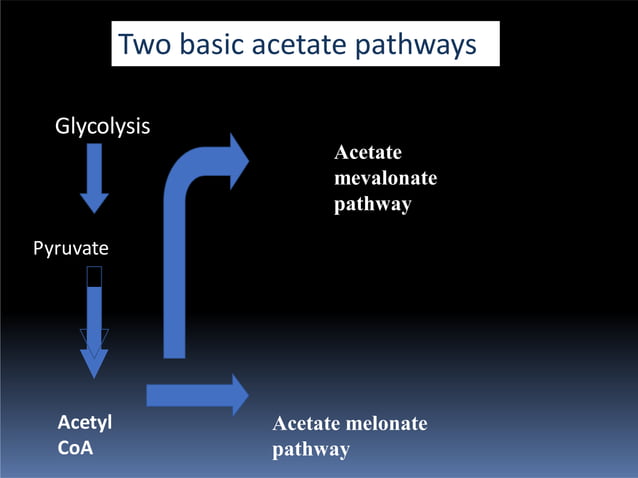 Two basic acetate pathways

Glycolysis

Pyruvate

Acetyl CoA

Acetate mevalonate pathway

Acetate melonate pathway